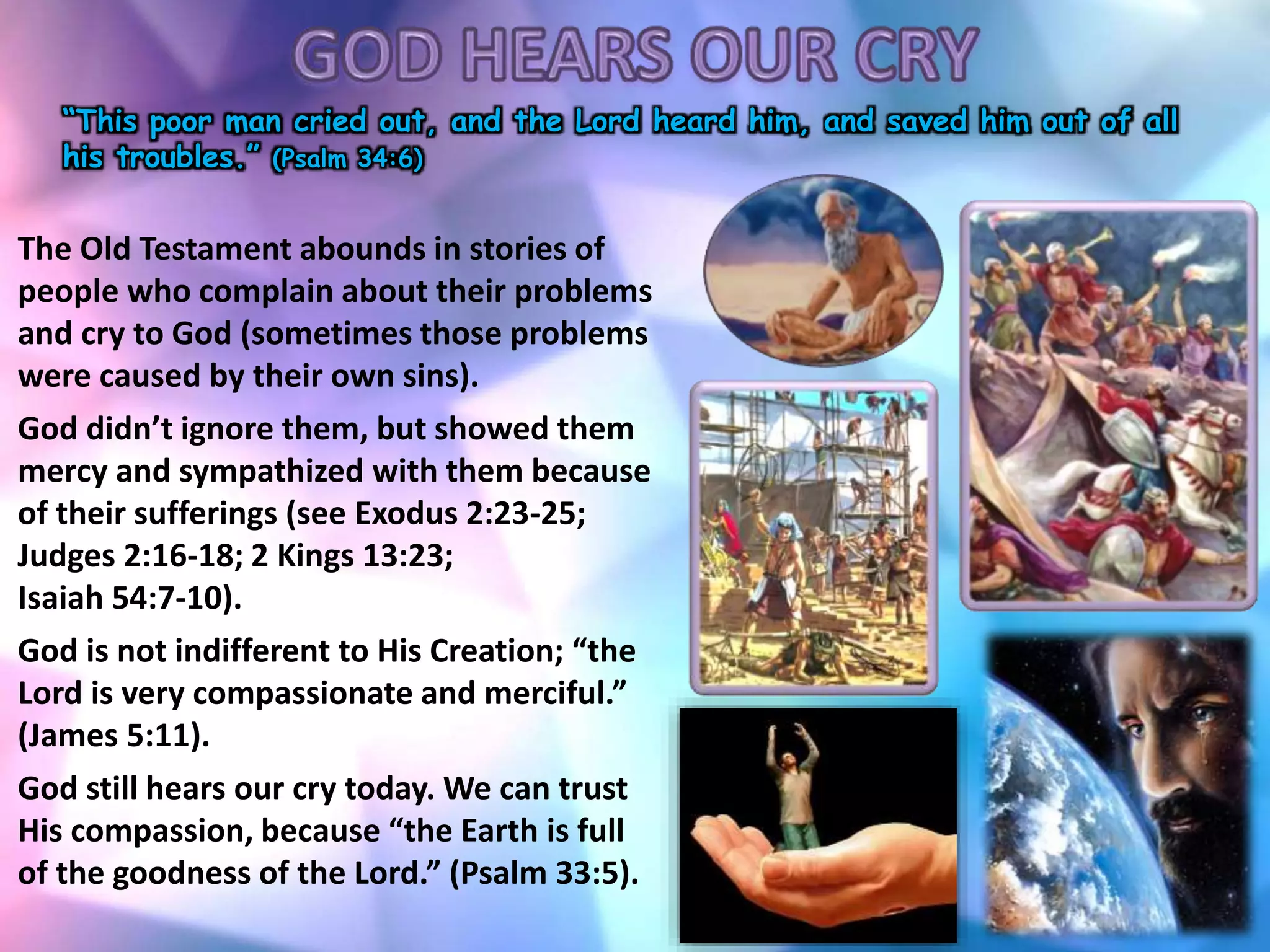 GOD HEARS OUR CRY

“This poor man cried out, and the Lord heard him, and saved him out of all his troubles.” (Psalm 34:6)

The Old Testament abounds in stories of people who complain about their problems and cry to God (sometimes those problems were caused by their own sins).

God didn’t ignore them, but showed them mercy and sympathized with them because of their sufferings (see Exodus 2:23-25; Judges 2:16-18; 2 Kings 13:23; Isaiah 54:7-10).

God is not indifferent to His Creation; “the Lord is very compassionate and merciful.” (James 5:11).

God still hears our cry today. We can trust His compassion, because “the Earth is full of the goodness of the Lord.” (Psalm 33:5).